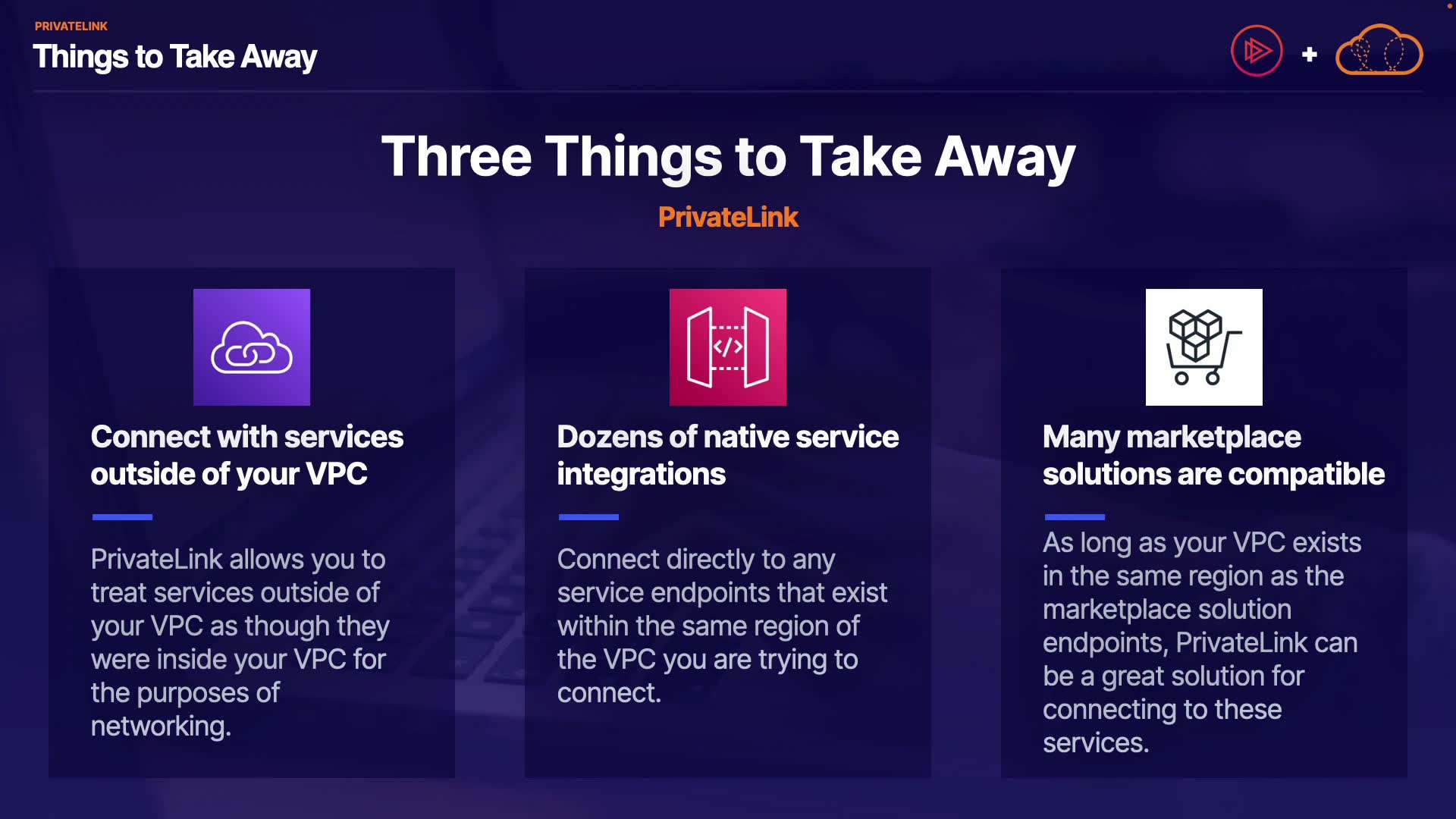 PRIVATELINK
Things to Take Away

+

Three Things to Take Away
PrivateLink

Connect with services outside of your VPC

PrivateLink allows you to treat services outside of your VPC as though they were inside your VPC for the purposes of networking.

Dozens of native service integrations

Connect directly to any service endpoints that exist within the same region of the VPC you are trying to connect.

Many marketplace solutions are compatible

As long as your VPC exists in the same region as the marketplace solution endpoints, PrivateLink can be a great solution for connecting to these services.